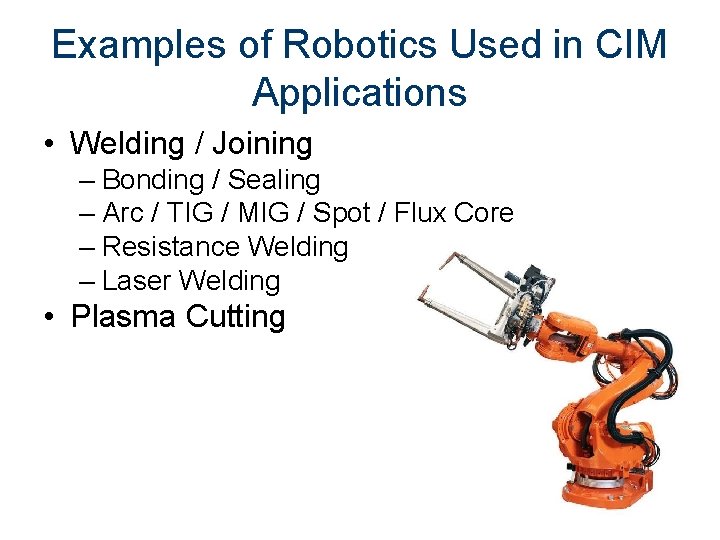 Examples of Robotics Used in CIM Applications

• Welding / Joining
 – Bonding / Sealing
 – Arc / TIG / MIG / Spot / Flux Core
 – Resistance Welding
 – Laser Welding
• Plasma Cutting